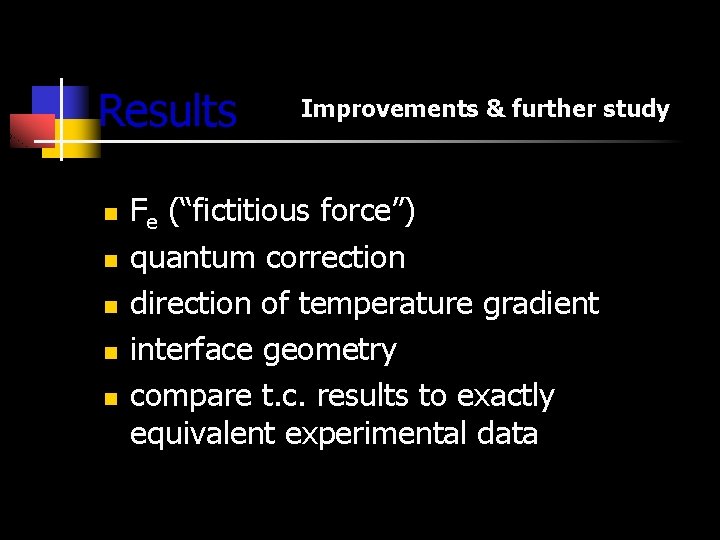 Results

Improvements & further study

- $F_e$ (“fictitious force”)
- quantum correction
- direction of temperature gradient
- interface geometry
- compare t.c. results to exactly equivalent experimental data